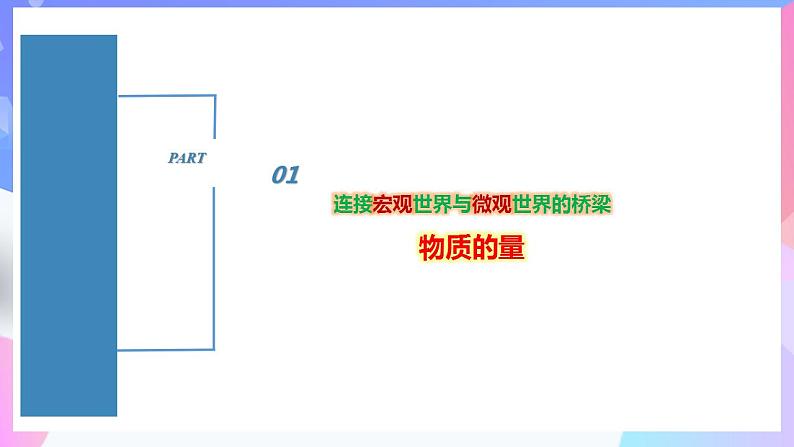 PART

01

连接宏观世界与微观世界的桥梁

物质的量